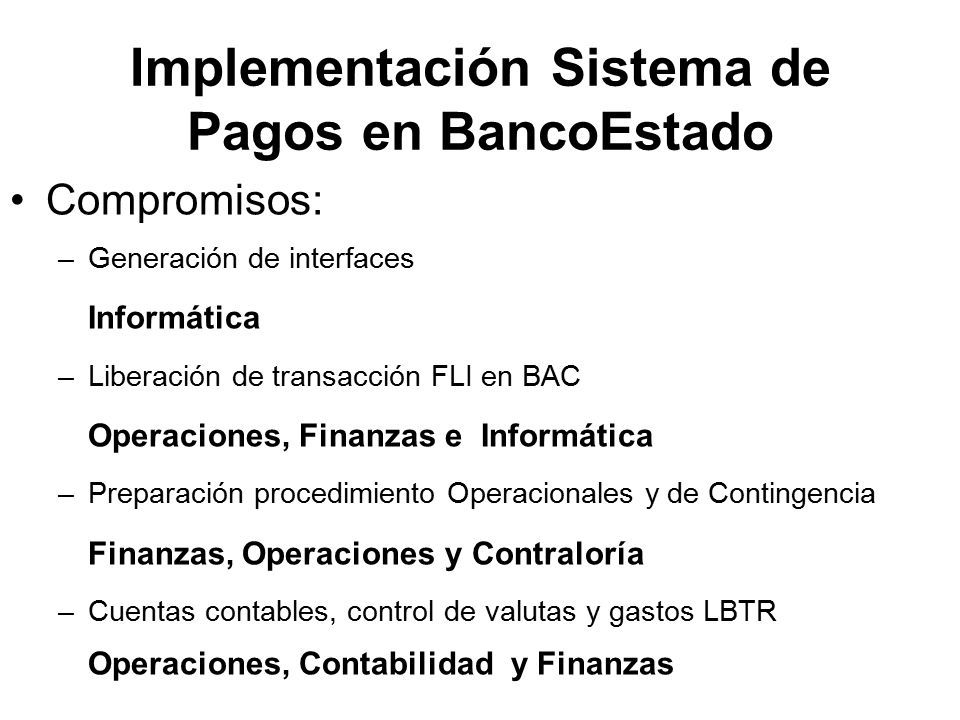 Implementación Sistema de Pagos en BancoEstado

• Compromisos:

– Generación de interfaces

Informática

– Liberación de transacción FLI en BAC

Operaciones, Finanzas e Informática

– Preparación procedimiento Operacionales y de Contingencia

Finanzas, Operaciones y Contraloría

– Cuentas contables, control de valutas y gastos LBTR

Operaciones, Contabilidad y Finanzas